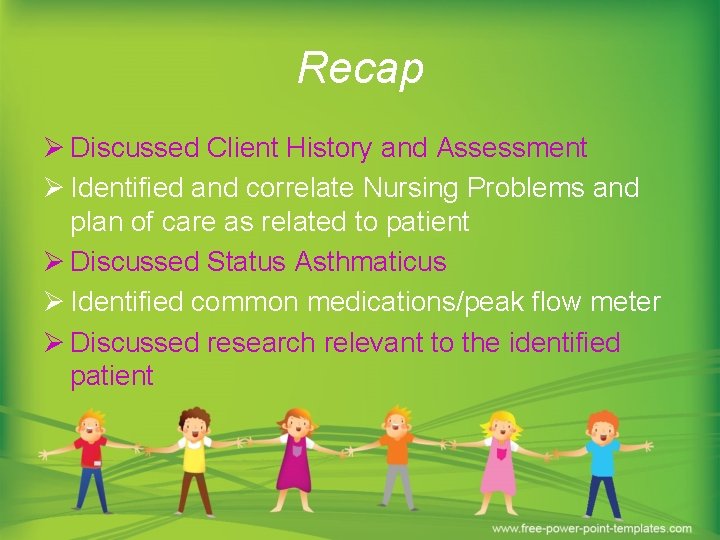 Recap

➢ Discussed Client History and Assessment
➢ Identified and correlate Nursing Problems and plan of care as related to patient
➢ Discussed Status Asthmaticus
➢ Identified common medications/peak flow meter
➢ Discussed research relevant to the identified patient

www.free-power-point-templates.com